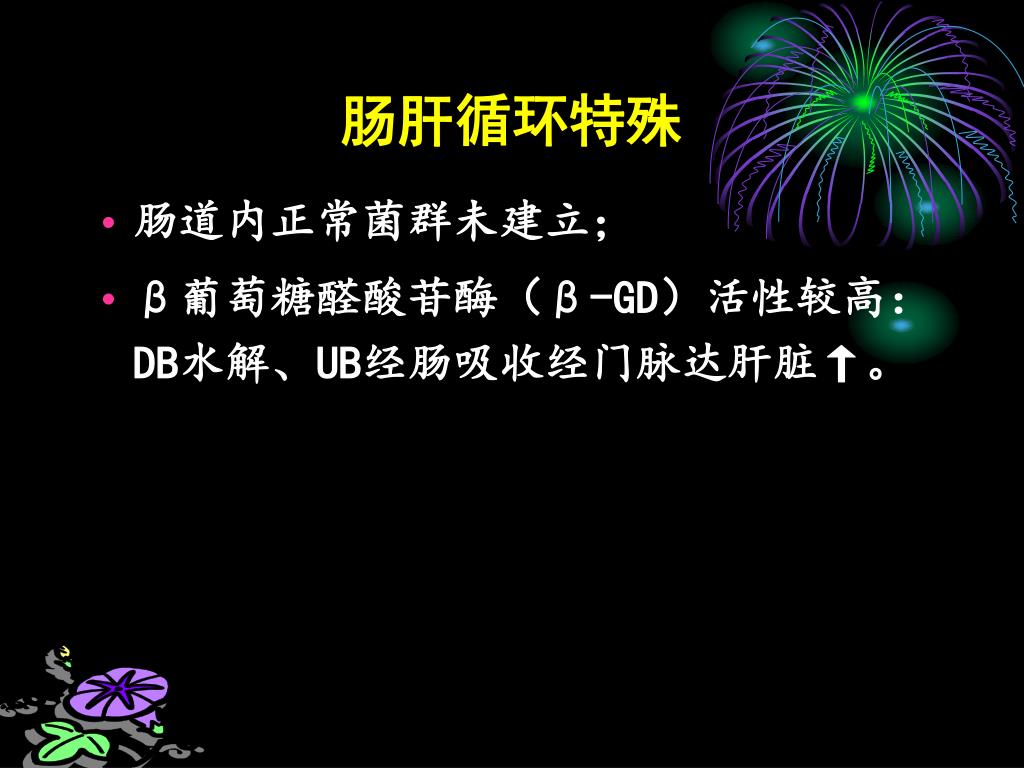 肠肝循环特殊

• 肠道内正常菌群未建立;

• β葡萄糖醛酸苷酶(β-GD)活性较高:DB水解、UB经肠吸收经门脉达肝脏↑。